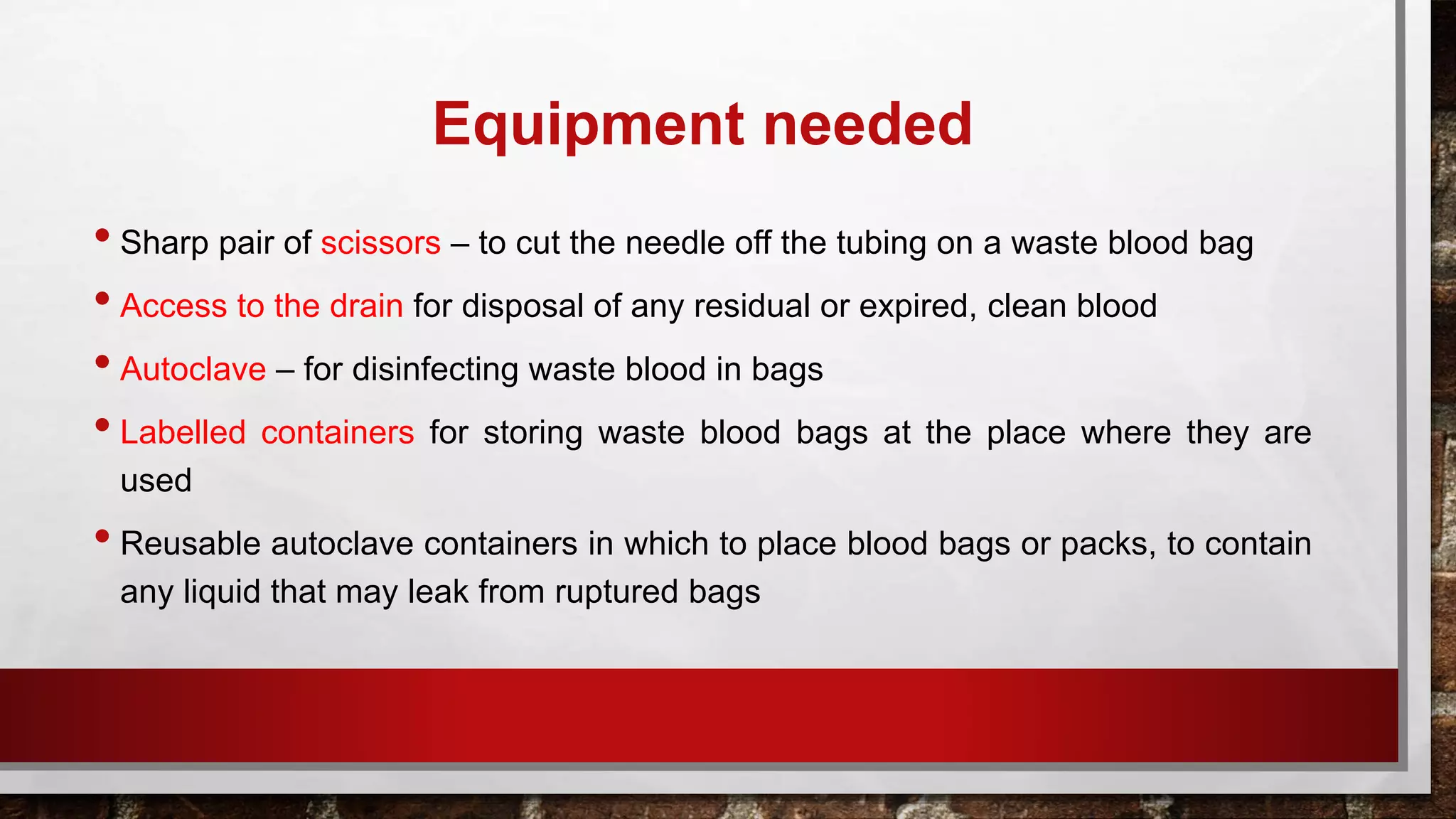 Equipment needed

• Sharp pair of scissors – to cut the needle off the tubing on a waste blood bag

• Access to the drain for disposal of any residual or expired, clean blood

• Autoclave – for disinfecting waste blood in bags

• Labelled containers for storing waste blood bags at the place where they are used

• Reusable autoclave containers in which to place blood bags or packs, to contain any liquid that may leak from ruptured bags